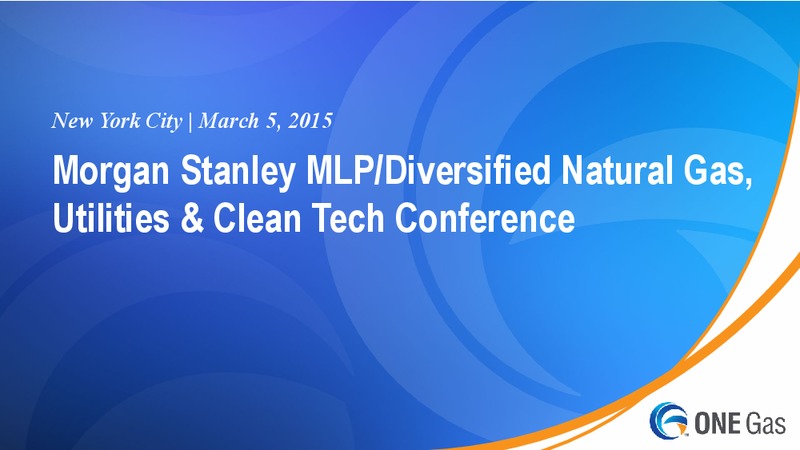 New York City | March 5, 2015

Morgan Stanley MLP/Diversified Natural Gas, Utilities & Clean Tech Conference

ONE Gas